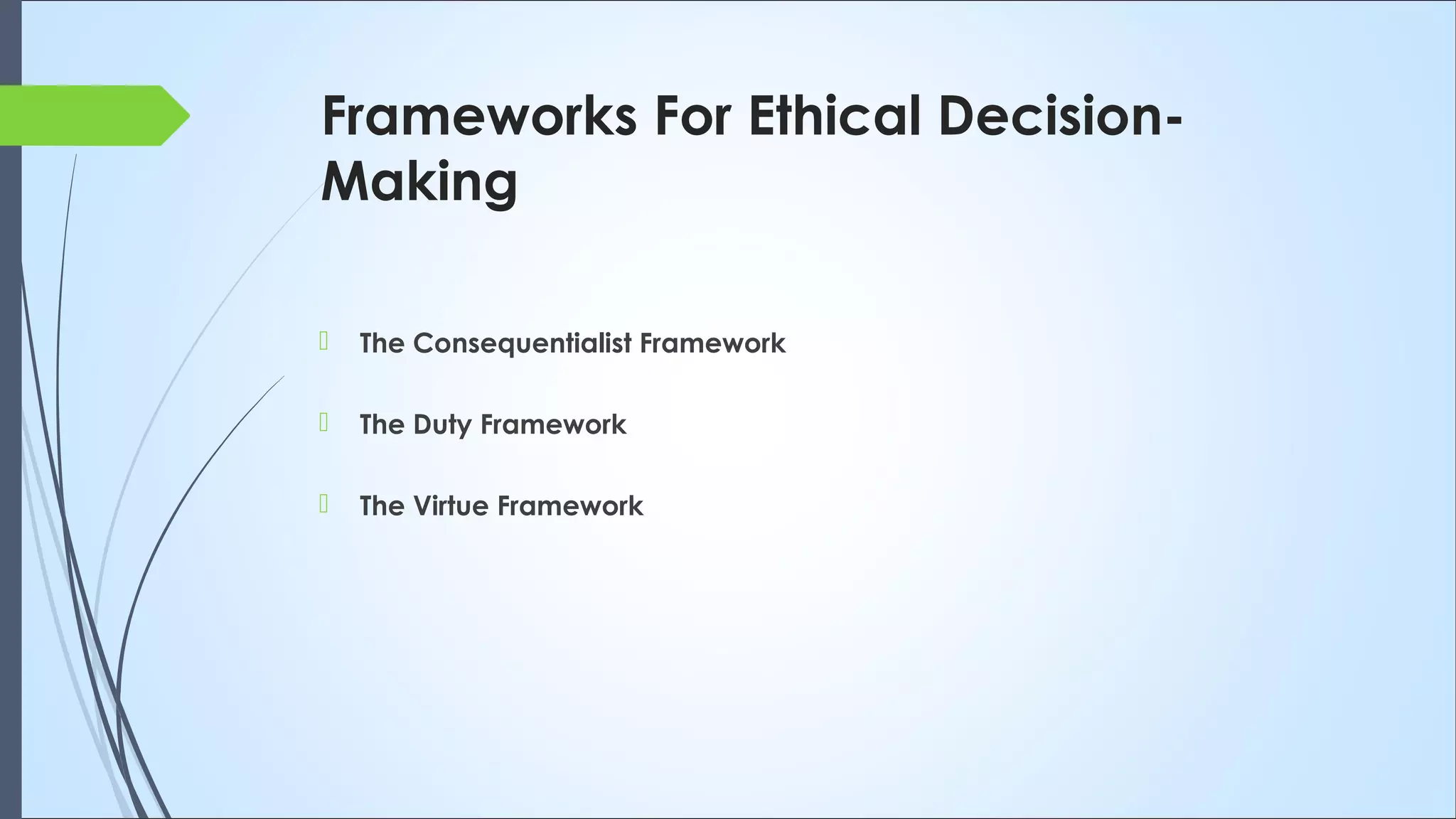 Frameworks For Ethical Decision-Making

The Consequentialist Framework

The Duty Framework

The Virtue Framework